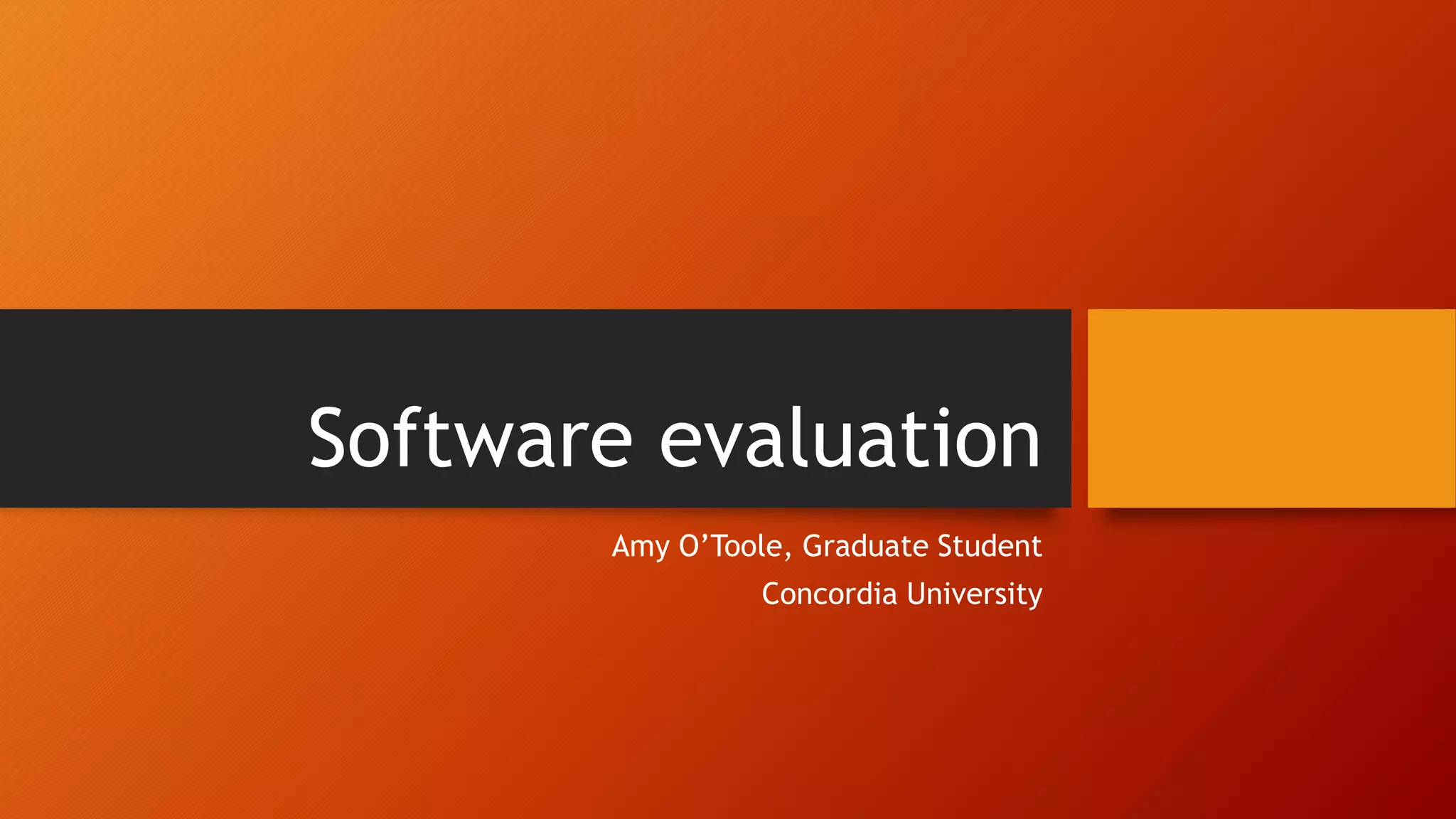 Software evaluation

Amy O’Toole, Graduate Student
Concordia University